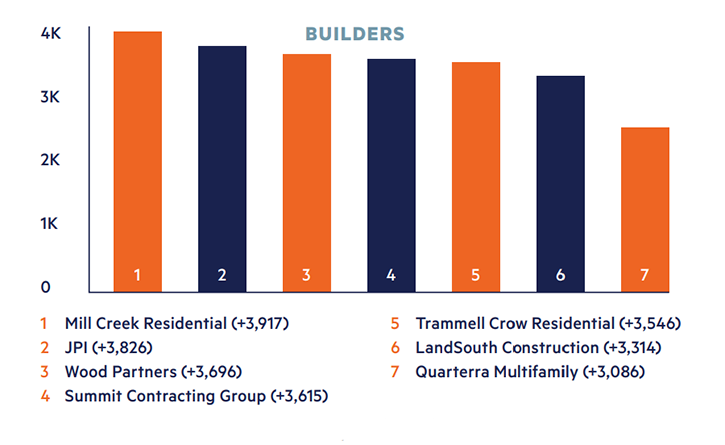 BUILDERS

4K
3K
2K
1K
0

1
2
3
4
5
6
7

1 Mill Creek Residential (+3,917)
2 JPI (+3,826)
3 Wood Partners (+3,696)
4 Summit Contracting Group (+3,615)
5 Trammell Crow Residential (+3,546)
6 LandSouth Construction (+3,314)
7 Quarterra Multifamily (+3,086)